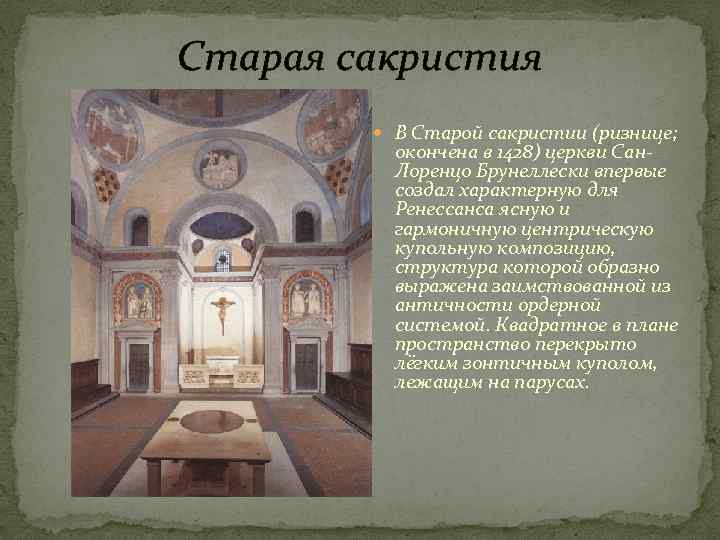 Старая сакристия

В Старой сакристии (ризнице; окончена в 1428) церкви Сан-Лоренцо Брунеллески впервые создал характерную для Ренессанса ясную и гармоничную центрическую купольную композицию, структура которой образно выражена заимствованной из античности ордерной системой. Квадратное в плане пространство перекрыто лёгким зонтичным куполом, лежащим на парусах.